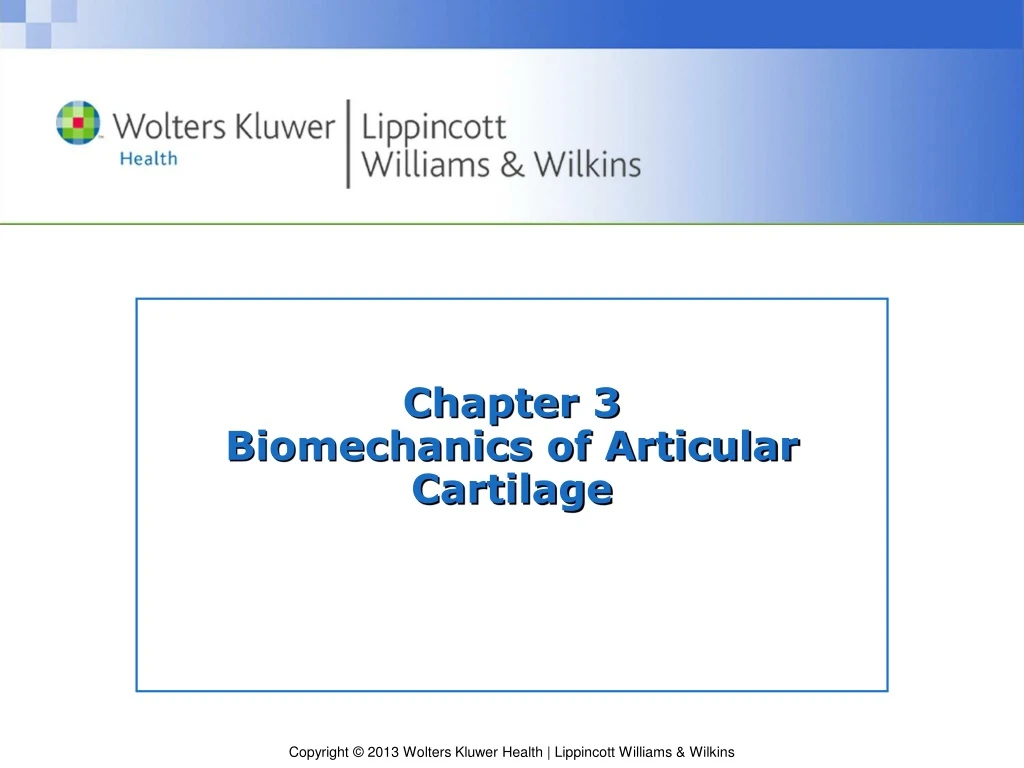 Wolters Kluwer Health | Lippincott Williams & Wilkins

Chapter 3
Biomechanics of Articular Cartilage

Copyright © 2013 Wolters Kluwer Health | Lippincott Williams & Wilkins